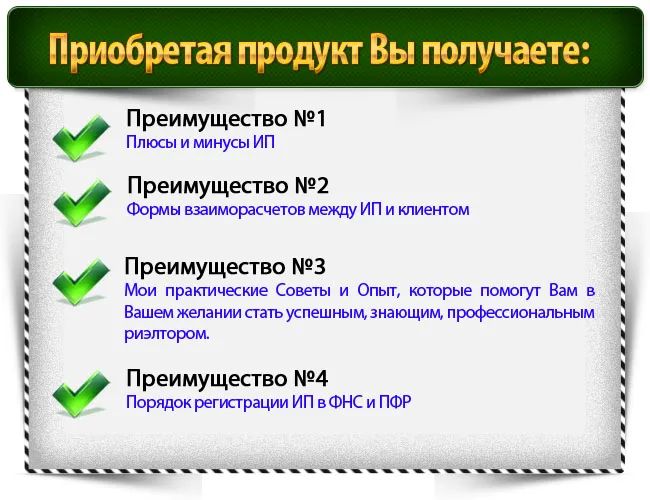 Приобретая продукт Вы получаете:

Преимущество №1
Плюсы и минусы ИП

Преимущество №2
Формы взаиморасчетов между ИП и клиентом

Преимущество №3
Мои практические Советы и Опыт, которые помогут Вам в Вашем желании стать успешным, знающим, профессиональным риэлтором.

Преимущество №4
Порядок регистрации ИП в ФНС и ПФР